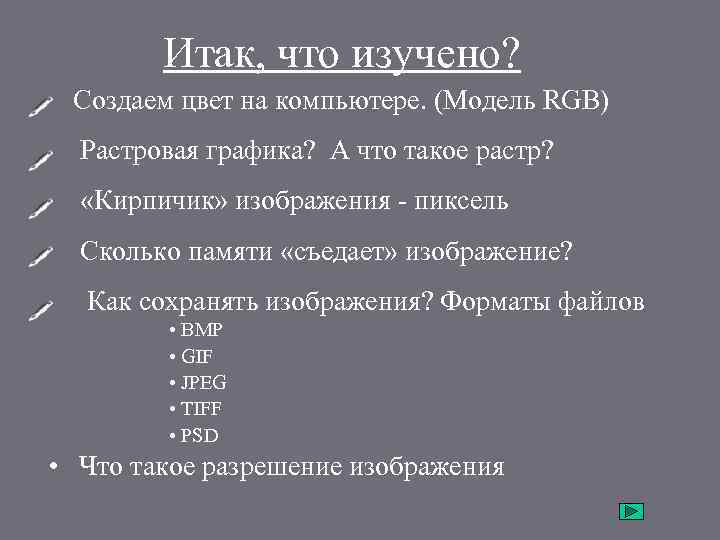 Итак, что изучено?

Создаем цвет на компьютере. (Модель RGB)

Растровая графика? А что такое растр?

«Кирпичик» изображения - пиксель

Сколько памяти «съедает» изображение?

Как сохранять изображения? Форматы файлов

• BMP
• GIF
• JPEG
• TIFF
• PSD

• Что такое разрешение изображения